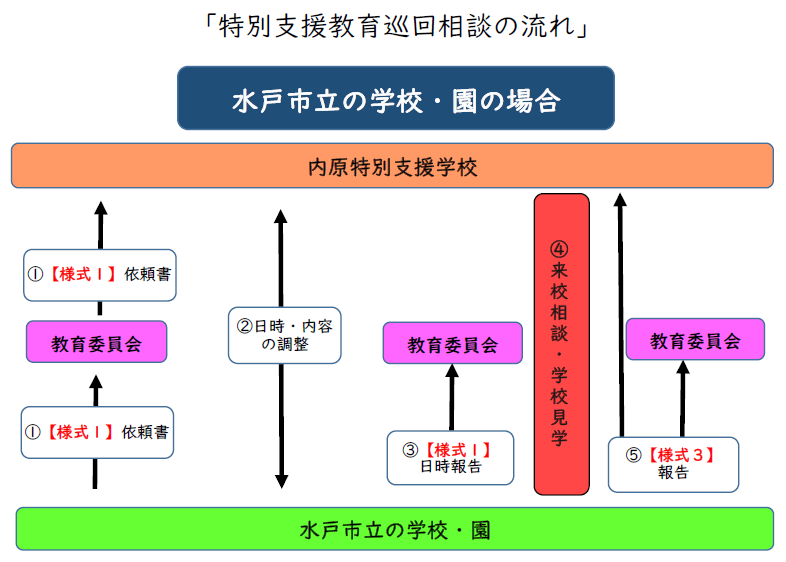 「特別支援教育巡回相談の流れ」

水戸市立の学校・園の場合

内原特別支援学校

①【様式１】依頼書

教育委員会

①【様式１】依頼書

②日時・内容の調整

教育委員会

③【様式１】日時報告

④来校相談・学校見学

教育委員会

⑤【様式３】報告

水戸市立の学校・園